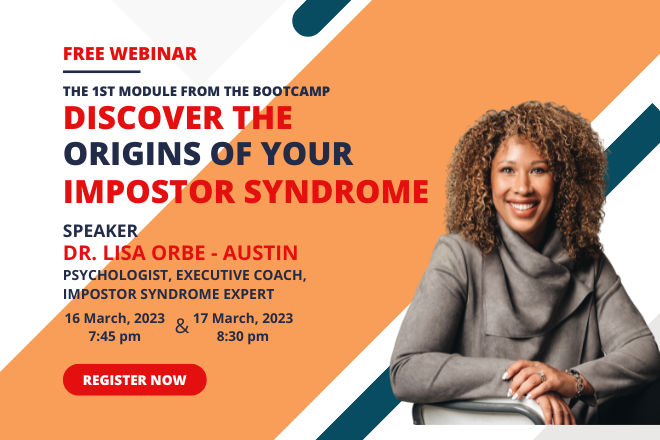 FREE WEBINAR

THE 1ST MODULE FROM THE BOOTCAMP

DISCOVER THE ORIGINS OF YOUR IMPOSTOR SYNDROME

SPEAKER

DR. LISA ORBE - AUSTIN

PSYCHOLOGIST, EXECUTIVE COACH, IMPOSTOR SYNDROME EXPERT

16 March, 2023
7:45 pm

&

17 March, 2023
8:30 pm

REGISTER NOW